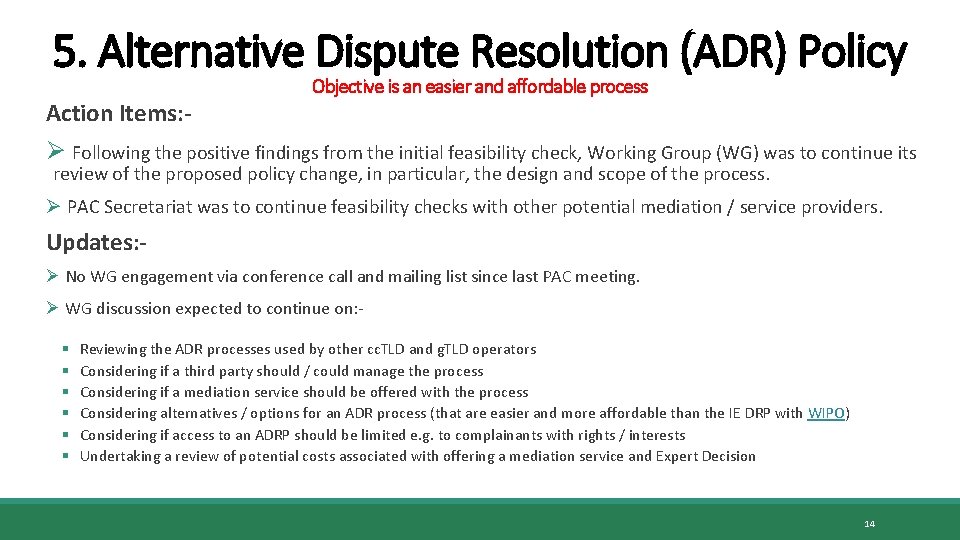 5. Alternative Dispute Resolution (ADR) Policy

Objective is an easier and affordable process

Action Items:-

➢ Following the positive findings from the initial feasibility check, Working Group (WG) was to continue its review of the proposed policy change, in particular, the design and scope of the process.

➢ PAC Secretariat was to continue feasibility checks with other potential mediation / service providers.

Updates:-

➢ No WG engagement via conference call and mailing list since last PAC meeting.

➢ WG discussion expected to continue on:-

▪ Reviewing the ADR processes used by other ccTLD and gTLD operators
▪ Considering if a third party should / could manage the process
▪ Considering if a mediation service should be offered with the process
▪ Considering alternatives / options for an ADR process (that are easier and more affordable than the IE DRP with WIPO)
▪ Considering if access to an ADRP should be limited e.g. to complainants with rights / interests
▪ Undertaking a review of potential costs associated with offering a mediation service and Expert Decision

14